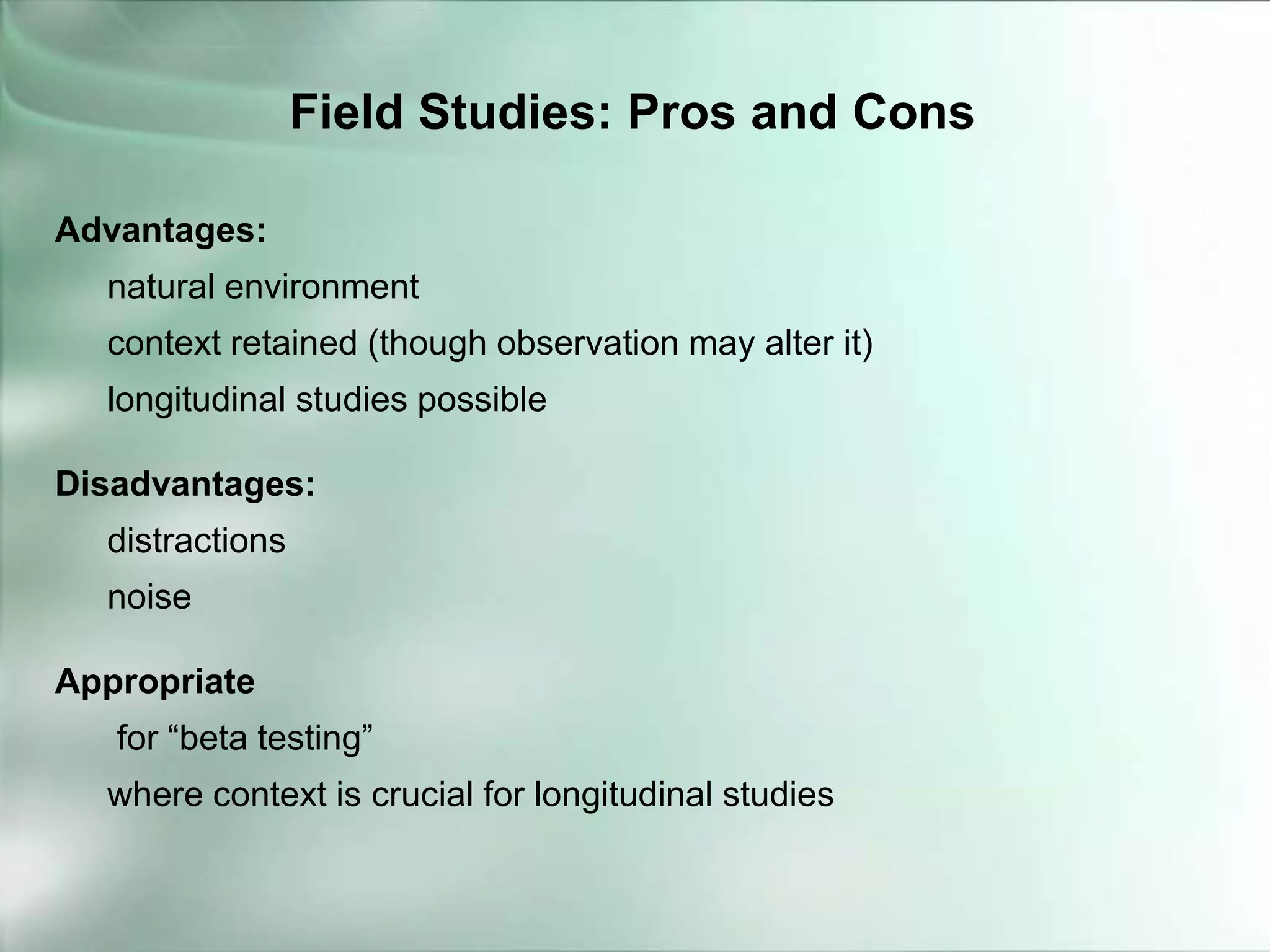 Field Studies: Pros and Cons

Advantages:

natural environment

context retained (though observation may alter it)

longitudinal studies possible

Disadvantages:

distractions

noise

Appropriate

for “beta testing”

where context is crucial for longitudinal studies